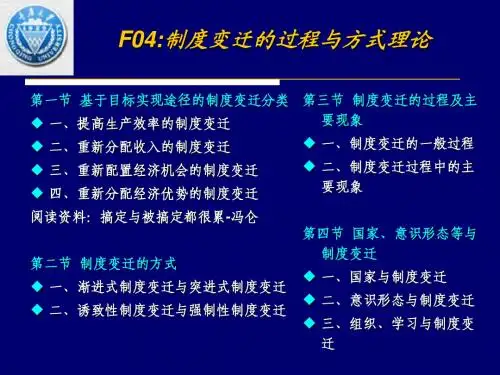 重庆大学
CHONGQING UNIVERSITY

F04:制度变迁的过程与方式理论

第一节 基于目标实现途径的制度变迁分类
◆ 一、提高生产效率的制度变迁
◆ 二、重新分配收入的制度变迁
◆ 三、重新配置经济机会的制度变迁
◆ 四、重新分配经济优势的制度变迁
阅读资料:搞定与被搞定都很累-冯仑

第二节 制度变迁的方式
◆ 一、渐进式制度变迁与突进式制度变迁
◆ 二、诱致性制度变迁与强制性制度变迁

第三节 制度变迁的过程及主要现象
◆ 一、制度变迁的一般过程
◆ 二、制度变迁过程中的主要现象

第四节 国家、意识形态等与制度变迁
◆ 一、国家与制度变迁
◆ 二、意识形态与制度变迁
◆ 三、组织、学习与制度变迁